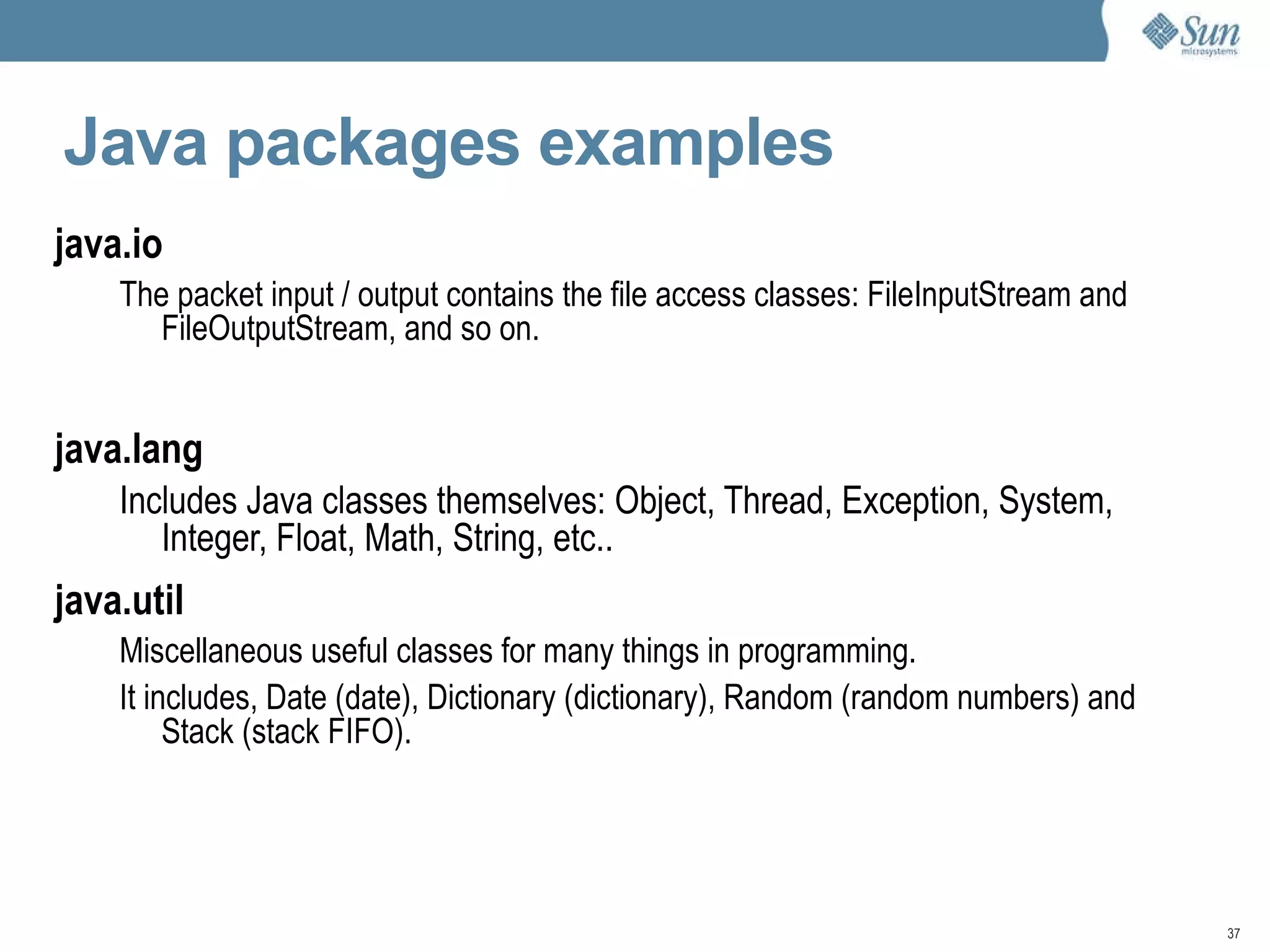 Sun microsystems

Java packages examples

java.io

The packet input / output contains the file access classes: FileInputStream and FileOutputStream, and so on.

java.lang

Includes Java classes themselves: Object, Thread, Exception, System, Integer, Float, Math, String, etc..

java.util

Miscellaneous useful classes for many things in programming.

It includes, Date (date), Dictionary (dictionary), Random (random numbers) and Stack (stack FIFO).

37